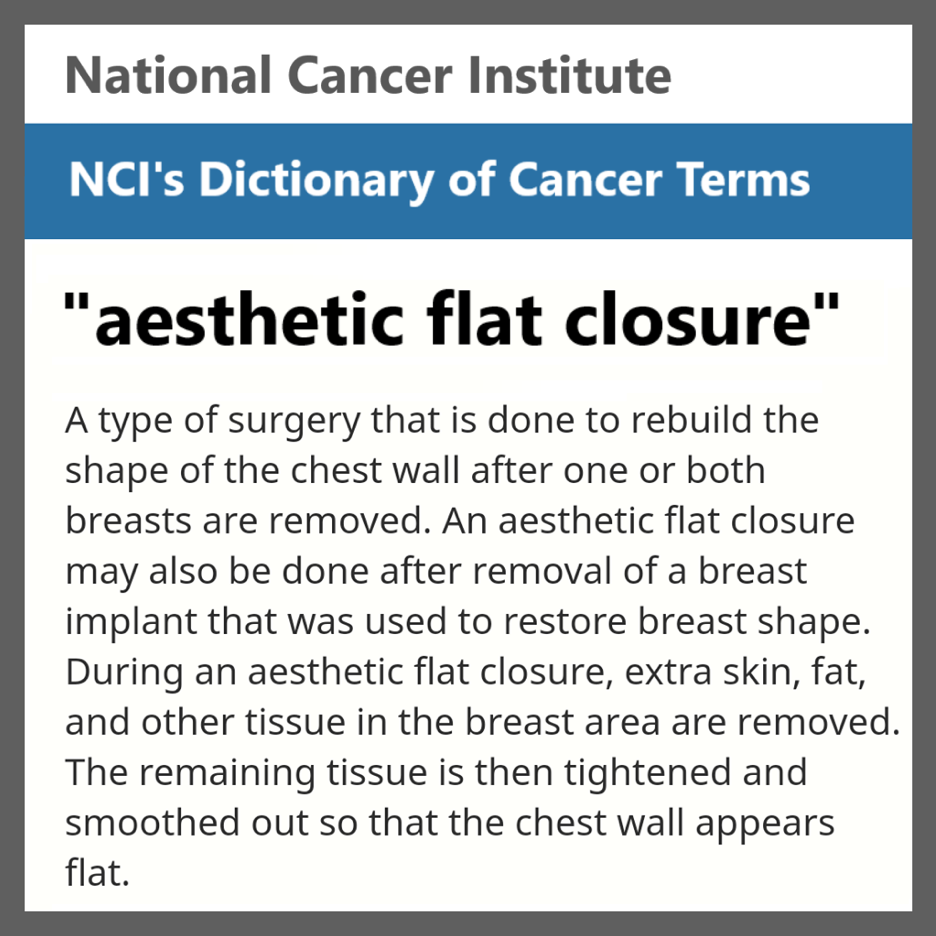 National Cancer Institute

NCI's Dictionary of Cancer Terms

"aesthetic flat closure"

A type of surgery that is done to rebuild the shape of the chest wall after one or both breasts are removed. An aesthetic flat closure may also be done after removal of a breast implant that was used to restore breast shape. During an aesthetic flat closure, extra skin, fat, and other tissue in the breast area are removed. The remaining tissue is then tightened and smoothed out so that the chest wall appears flat.